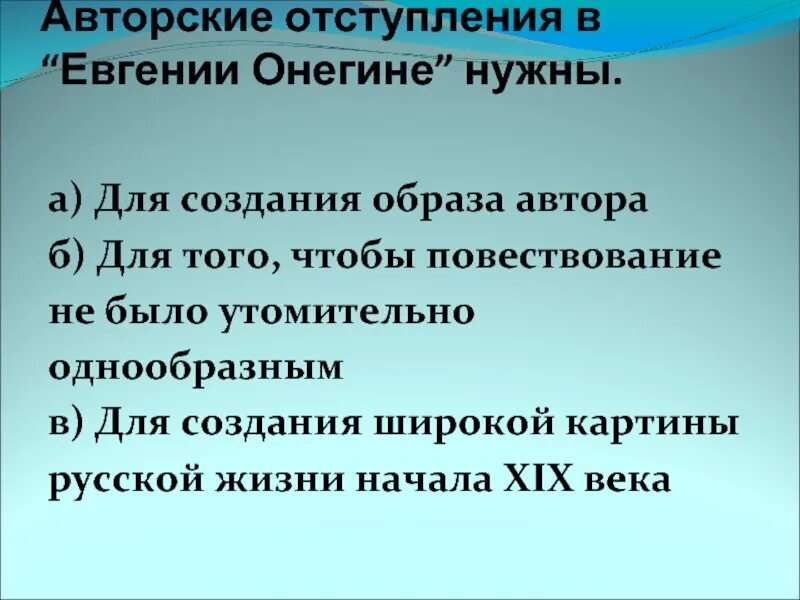 Авторские отступления в “Евгении Онегине” нужны.

а) Для создания образа автора
б) Для того, чтобы повествование не было утомительно однообразным
в) Для создания широкой картины русской жизни начала XIX века